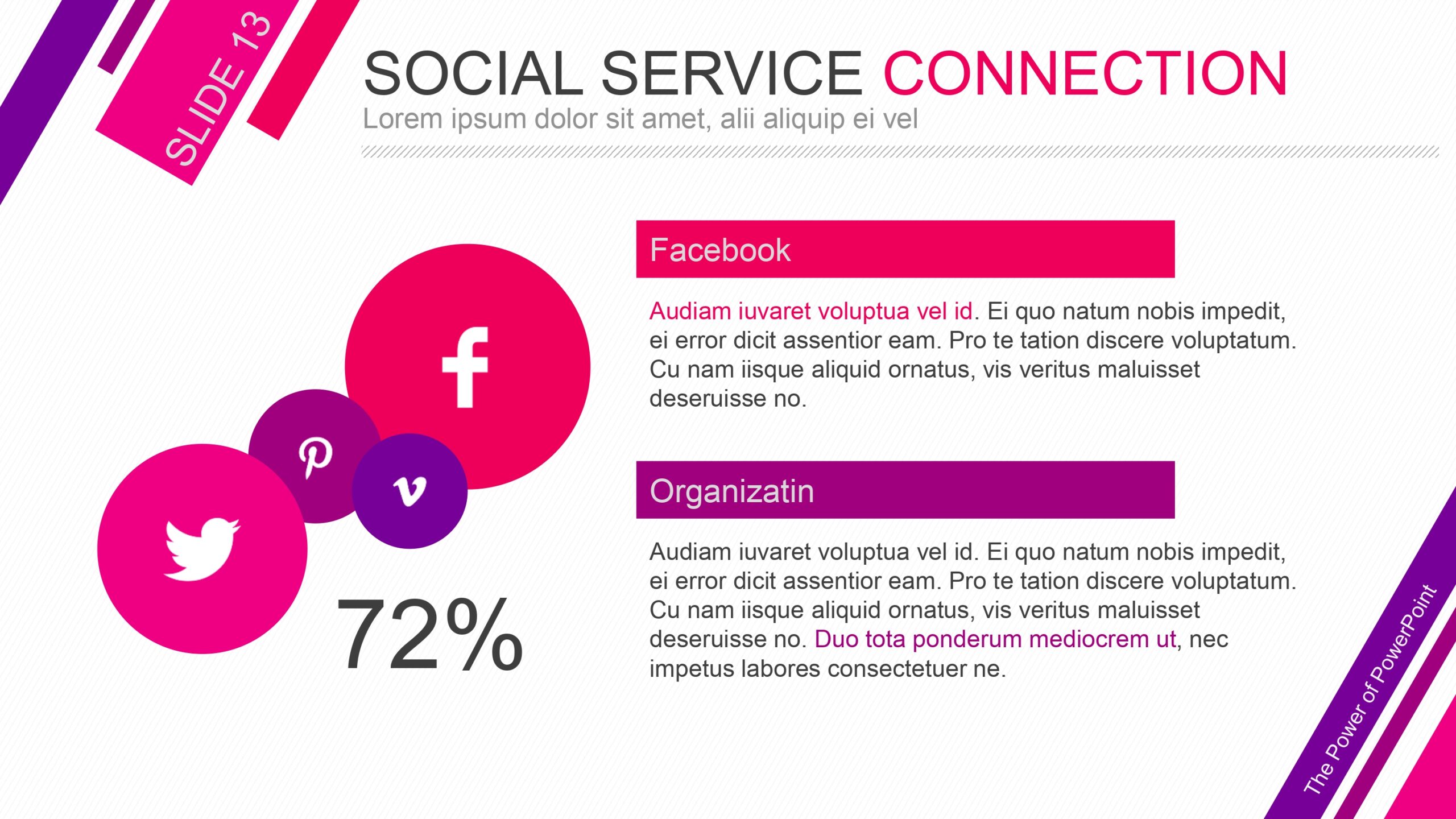 SLIDE 13

SOCIAL SERVICE CONNECTION
Lorem ipsum dolor sit amet, alii aliquip ei vel

72%

Facebook

Audiam iuvaret voluptua vel id. Ei quo natum nobis impedit, ei error dicit assentior eam. Pro te tation discere voluptatum. Cu nam iisque aliquid ornatus, vis veritus maluisset deseruisse no.

Organizatin

Audiam iuvaret voluptua vel id. Ei quo natum nobis impedit, ei error dicit assentior eam. Pro te tation discere voluptatum. Cu nam iisque aliquid ornatus, vis veritus maluisset deseruisse no. Duo tota ponderum mediocrem ut, nec impetus labores consectetuer ne.

The Power of PowerPoint